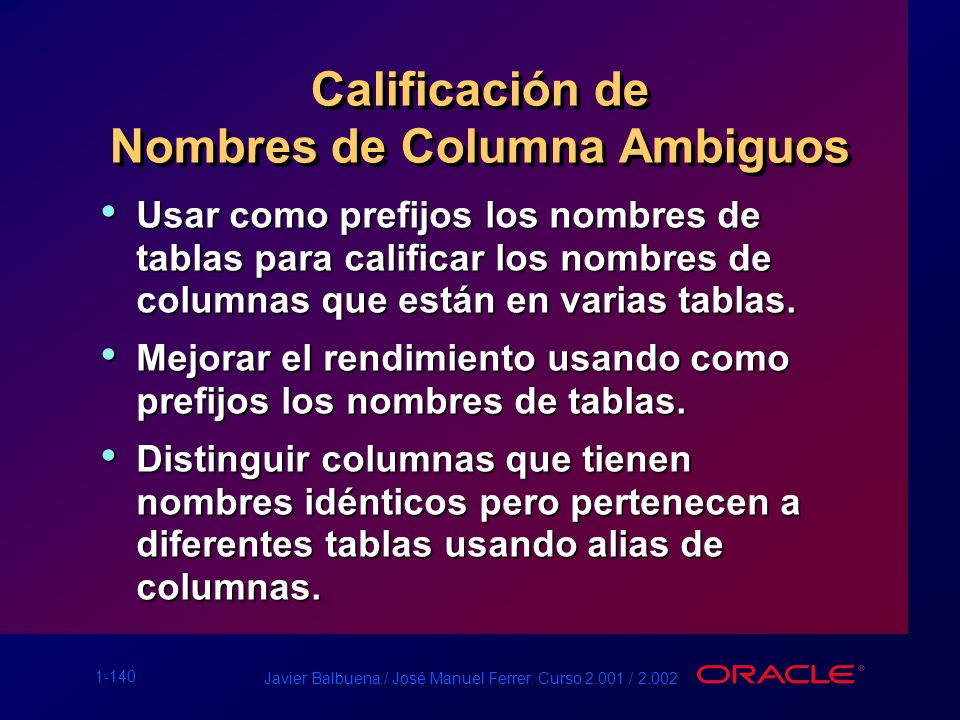 Calificación de
Nombres de Columna Ambiguos

• Usar como prefijos los nombres de tablas para calificar los nombres de columnas que están en varias tablas.

• Mejorar el rendimiento usando como prefijos los nombres de tablas.

• Distinguir columnas que tienen nombres idénticos pero pertenecen a diferentes tablas usando alias de columnas.

1-140

Javier Balbuena / José Manuel Ferrer. Curso 2.001 / 2.002

ORACLE®